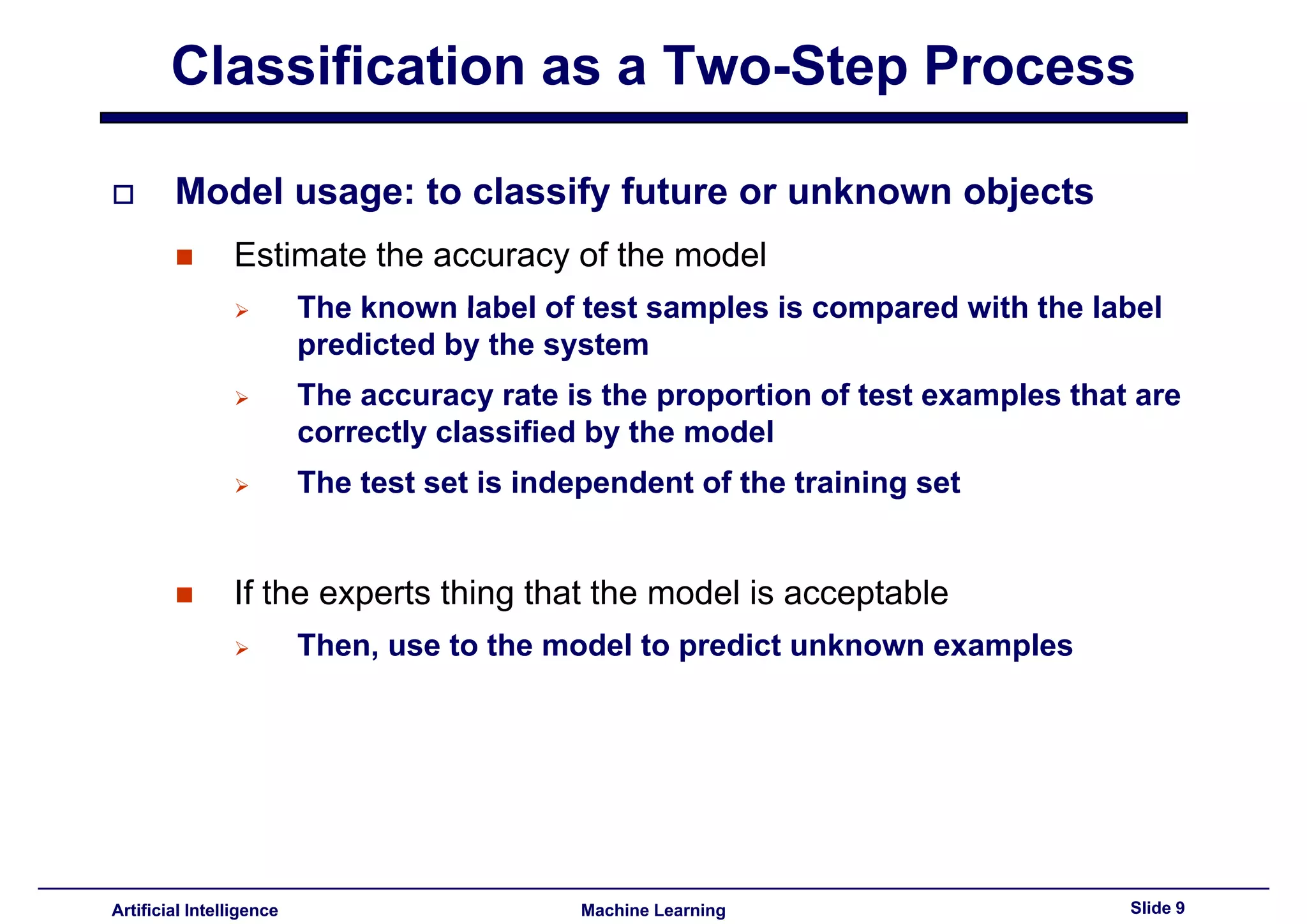 Classification as a Two-Step Process

Model usage: to classify future or unknown objects

Estimate the accuracy of the model

The known label of test samples is compared with the label predicted by the system

The accuracy rate is the proportion of test examples that are correctly classified by the model

The test set is independent of the training set

If the experts thing that the model is acceptable

Then, use to the model to predict unknown examples

Artificial Intelligence

Machine Learning

Slide 9